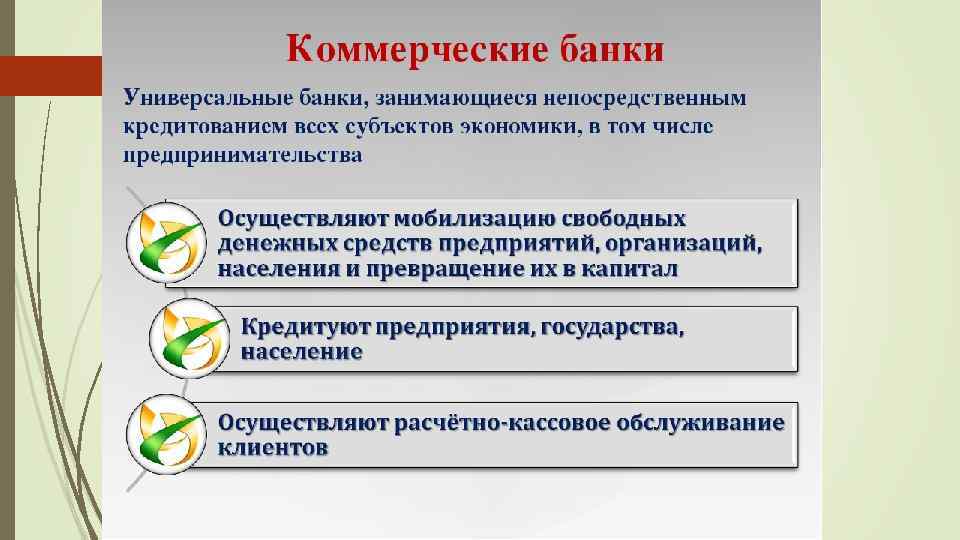 Коммерческие банки

Универсальные банки, занимающиеся непосредственным кредитованием всех субъектов экономики, в том числе предпринимательства

Осуществляют мобилизацию свободных денежных средств предприятий, организаций, населения и превращение их в капитал

Кредитуют предприятия, государства, население

Осуществляют расчётно-кассовое обслуживание клиентов